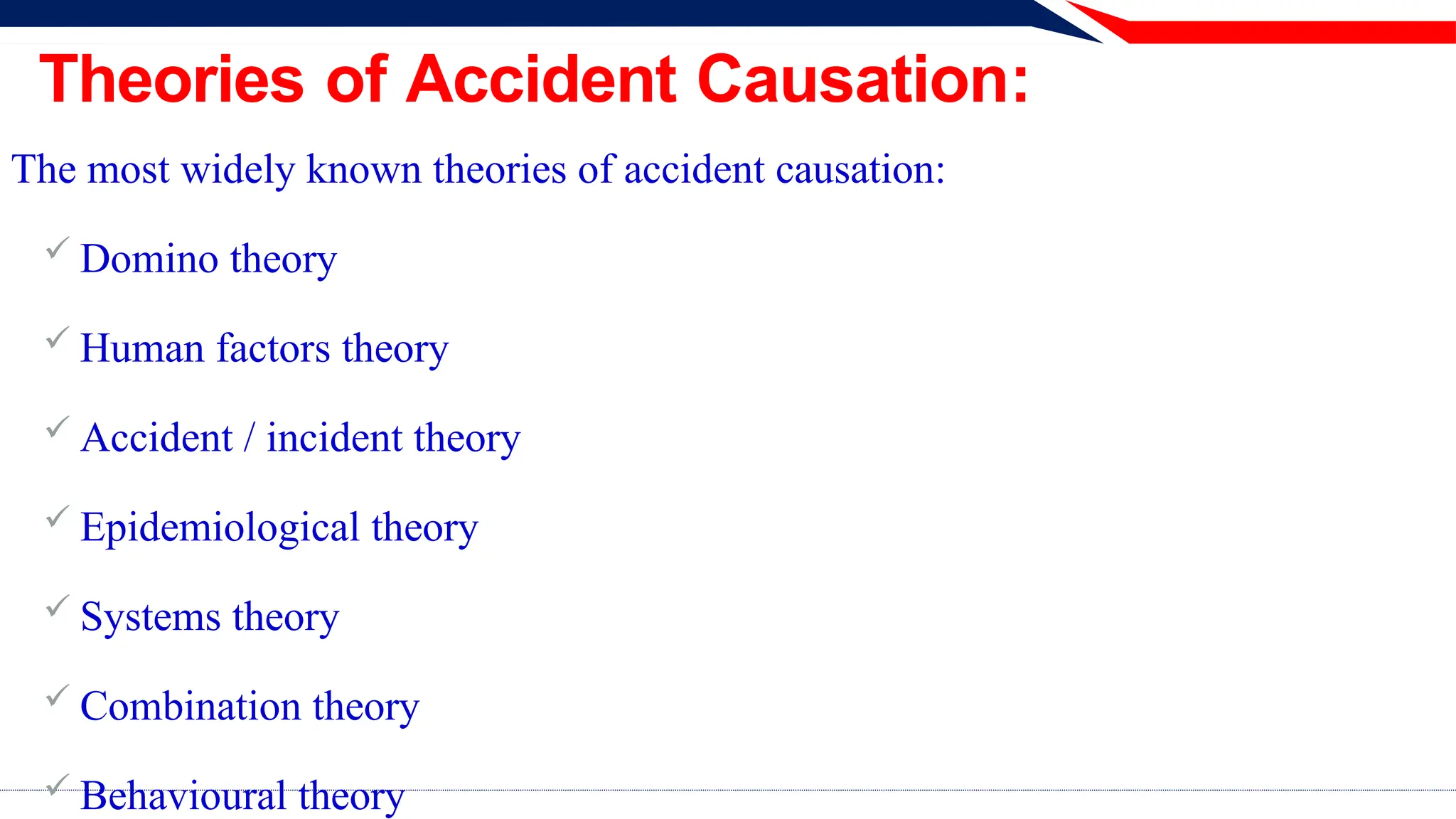 Theories of Accident Causation:

The most widely known theories of accident causation:

✓ Domino theory

✓ Human factors theory

✓ Accident / incident theory

✓ Epidemiological theory

✓ Systems theory

✓ Combination theory

✓ Behavioural theory